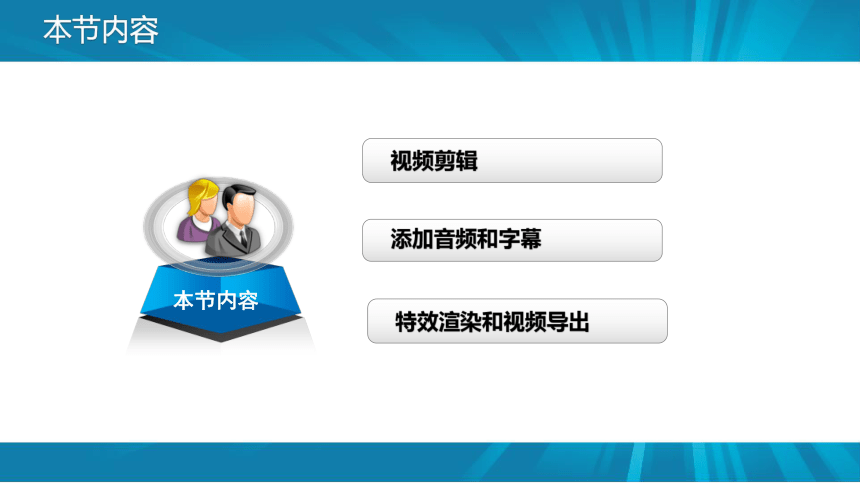 本节内容

本节内容

视频剪辑

添加音频和字幕

特效渲染和视频导出